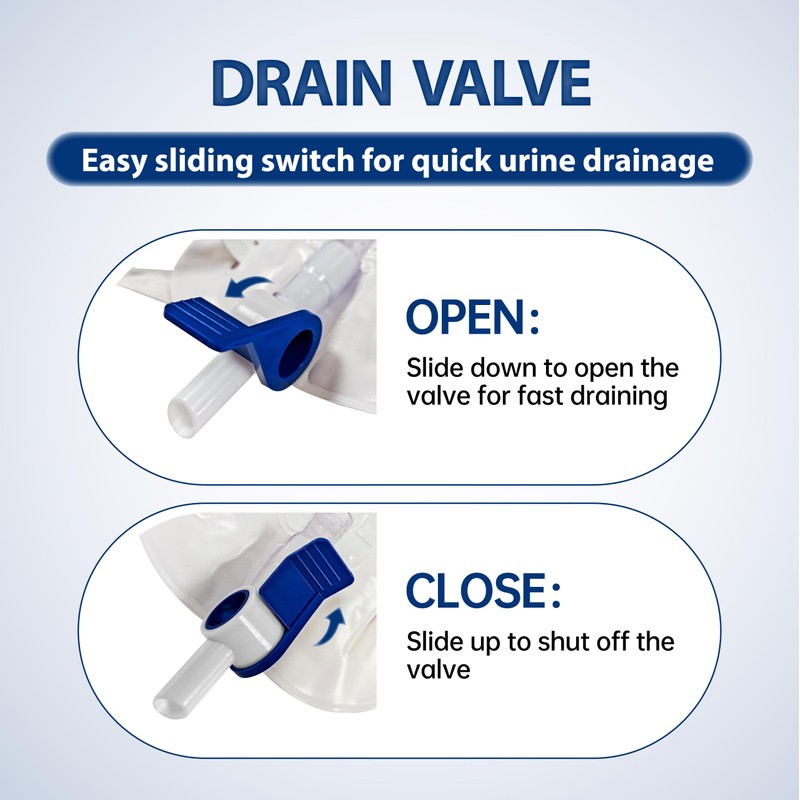 DRAIN VALVE

Easy sliding switch for quick urine drainage

OPEN:

Slide down to open the valve for fast draining

CLOSE:

Slide up to shut off the valve